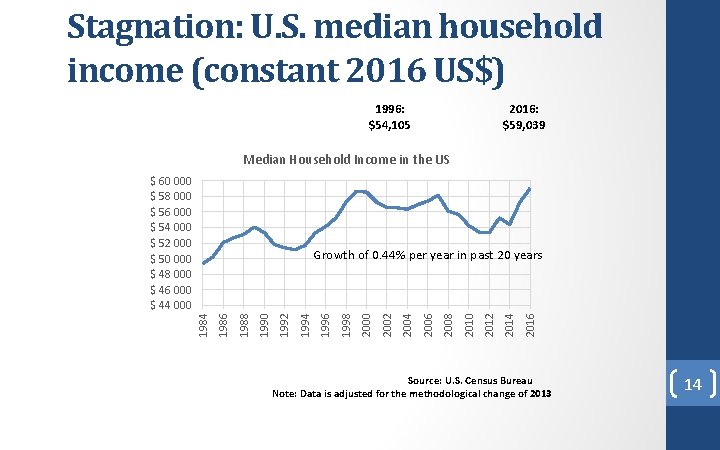 Stagnation: U.S. median household income (constant 2016 US$)

1996:
$54,105

2016:
$59,039

Median Household Income in the US

$ 60 000
$ 58 000
$ 56 000
$ 54 000
$ 52 000
$ 50 000
$ 48 000
$ 46 000
$ 44 000

Growth of 0.44% per year in past 20 years

1984
1986
1988
1990
1992
1994
1996
1998
2000
2002
2004
2006
2008
2010
2012
2014
2016

Source: U.S. Census Bureau
Note: Data is adjusted for the methodological change of 2013

14